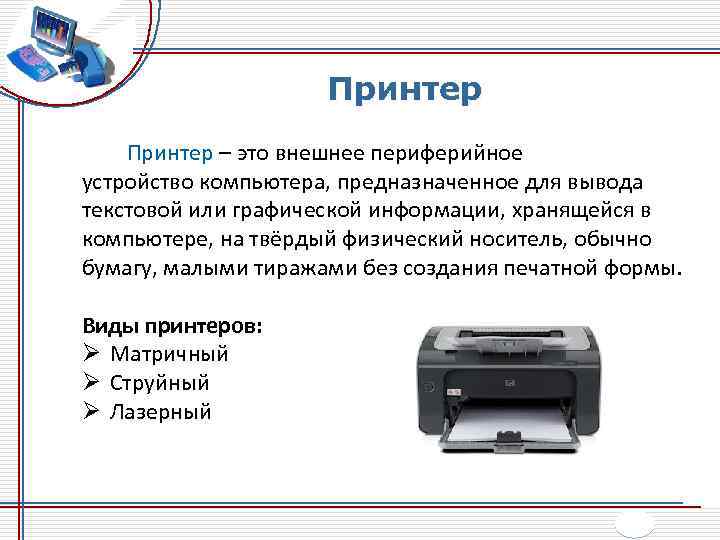 Принтер

Принтер – это внешнее периферийное устройство компьютера, предназначенное для вывода текстовой или графической информации, хранящейся в компьютере, на твёрдый физический носитель, обычно бумагу, малыми тиражами без создания печатной формы.

Виды принтеров:
➢ Матричный
➢ Струйный
➢ Лазерный